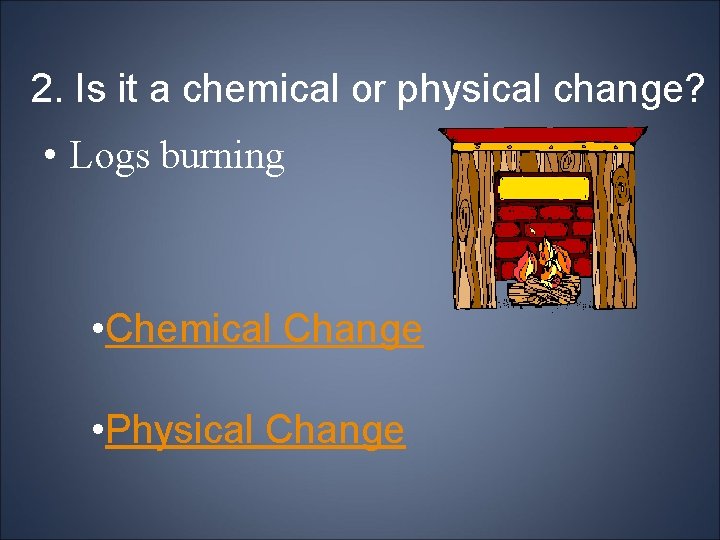 2. Is it a chemical or physical change?

• Logs burning

•Chemical Change

•Physical Change